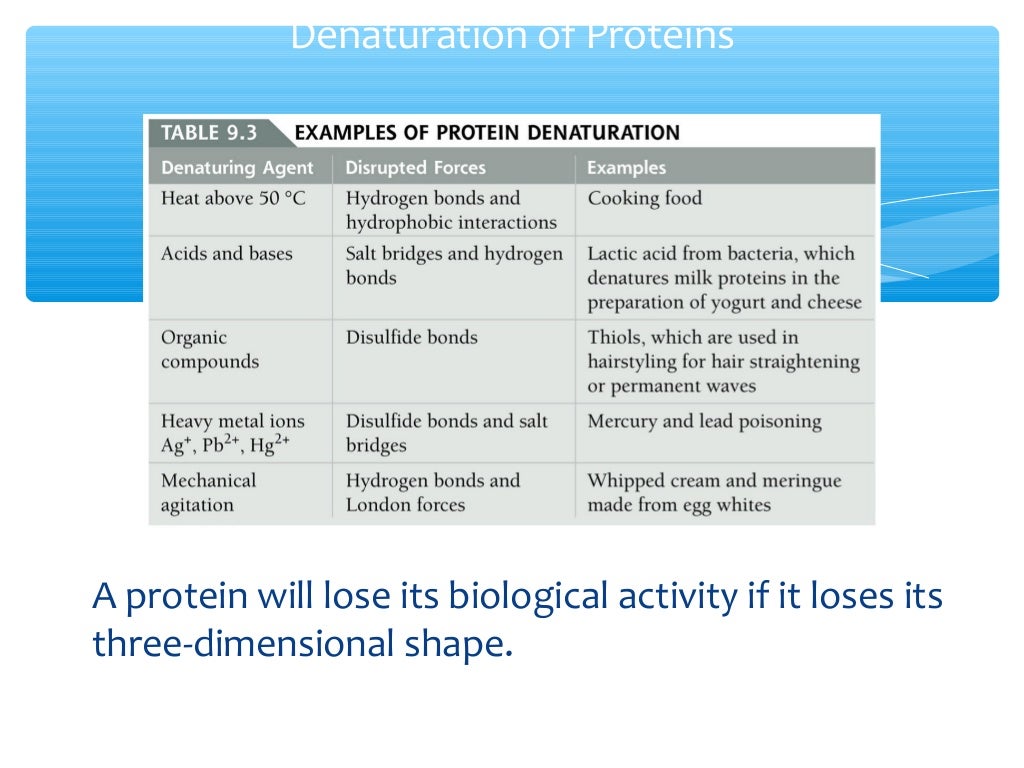 Denaturation of Proteins

TABLE 9.3 EXAMPLES OF PROTEIN DENATURATION

| Denaturing Agent | Disrupted Forces | Examples |
|---|---|---|
| Heat above 50 °C | Hydrogen bonds and hydrophobic interactions | Cooking food |
| Acids and bases | Salt bridges and hydrogen bonds | Lactic acid from bacteria, which denatures milk proteins in the preparation of yogurt and cheese |
| Organic compounds | Disulfide bonds | Thiols, which are used in hairstyling for hair straightening or permanent waves |
| Heavy metal ions $Ag^+$, $Pb^{2+}$, $Hg^{2+}$ | Disulfide bonds and salt bridges | Mercury and lead poisoning |
| Mechanical agitation | Hydrogen bonds and London forces | Whipped cream and meringue made from egg whites |

A protein will lose its biological activity if it loses its three-dimensional shape.